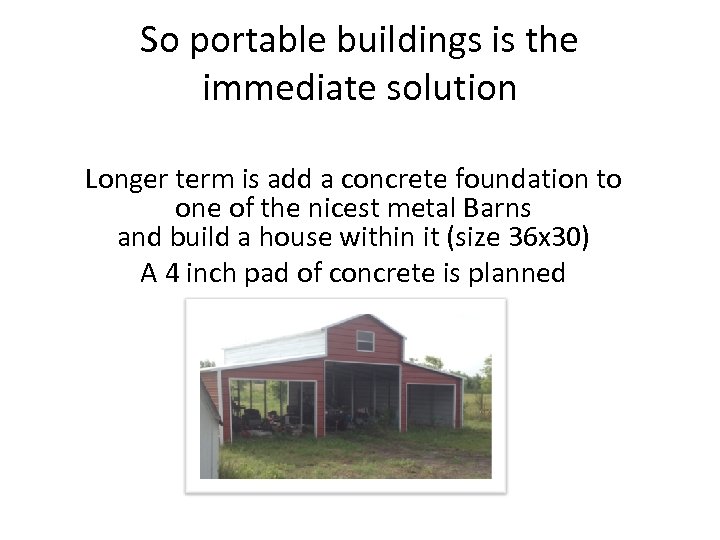 So portable buildings is the immediate solution

Longer term is add a concrete foundation to one of the nicest metal Barns and build a house within it (size 36x30)

A 4 inch pad of concrete is planned